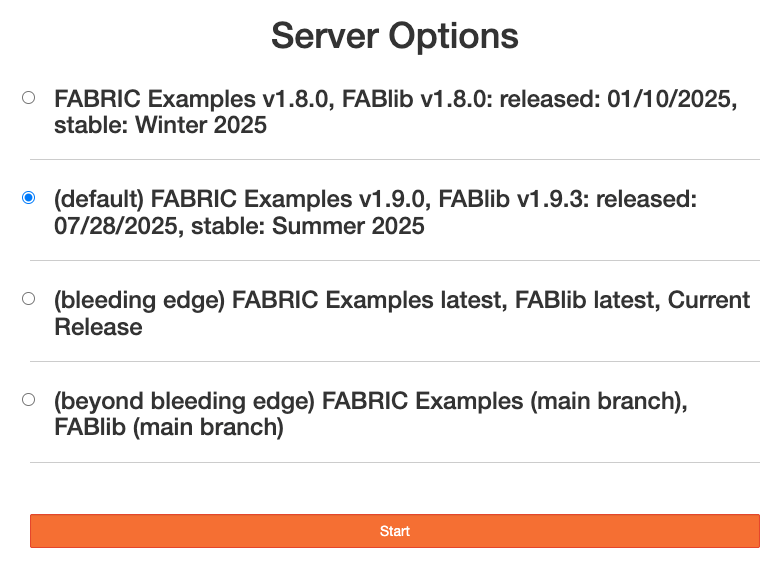 Server Options

FABRIC Examples v1.8.0, FABlib v1.8.0: released: 01/10/2025, stable: Winter 2025

(default) FABRIC Examples v1.9.0, FABlib v1.9.3: released: 07/28/2025, stable: Summer 2025

(bleeding edge) FABRIC Examples latest, FABlib latest, Current Release

(beyond bleeding edge) FABRIC Examples (main branch), FABlib (main branch)

Start